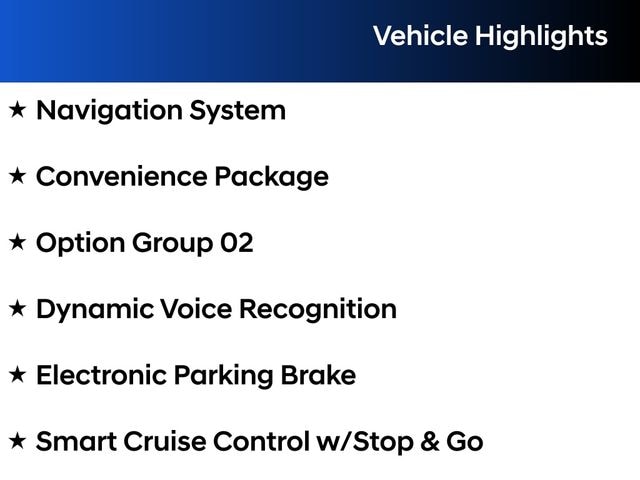 Vehicle Highlights

★ Navigation System

★ Convenience Package

★ Option Group 02

★ Dynamic Voice Recognition

★ Electronic Parking Brake

★ Smart Cruise Control w/Stop & Go